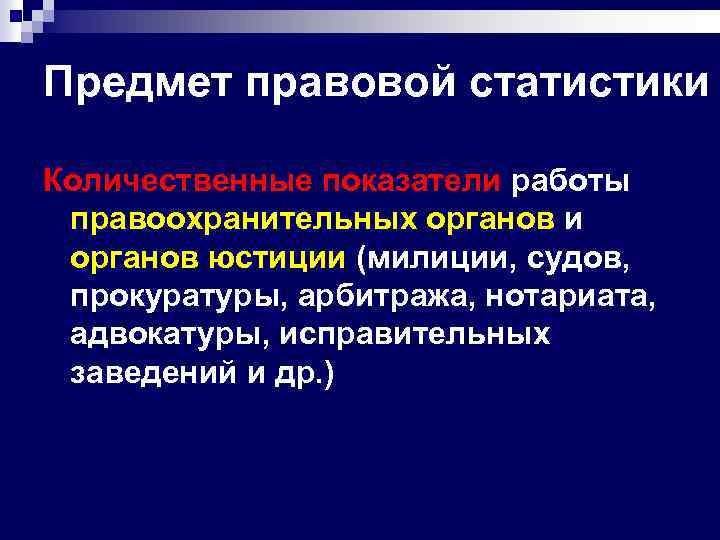 Предмет правовой статистики

Количественные показатели работы правоохранительных органов и органов юстиции (милиции, судов, прокуратуры, арбитража, нотариата, адвокатуры, исправительных заведений и др.)